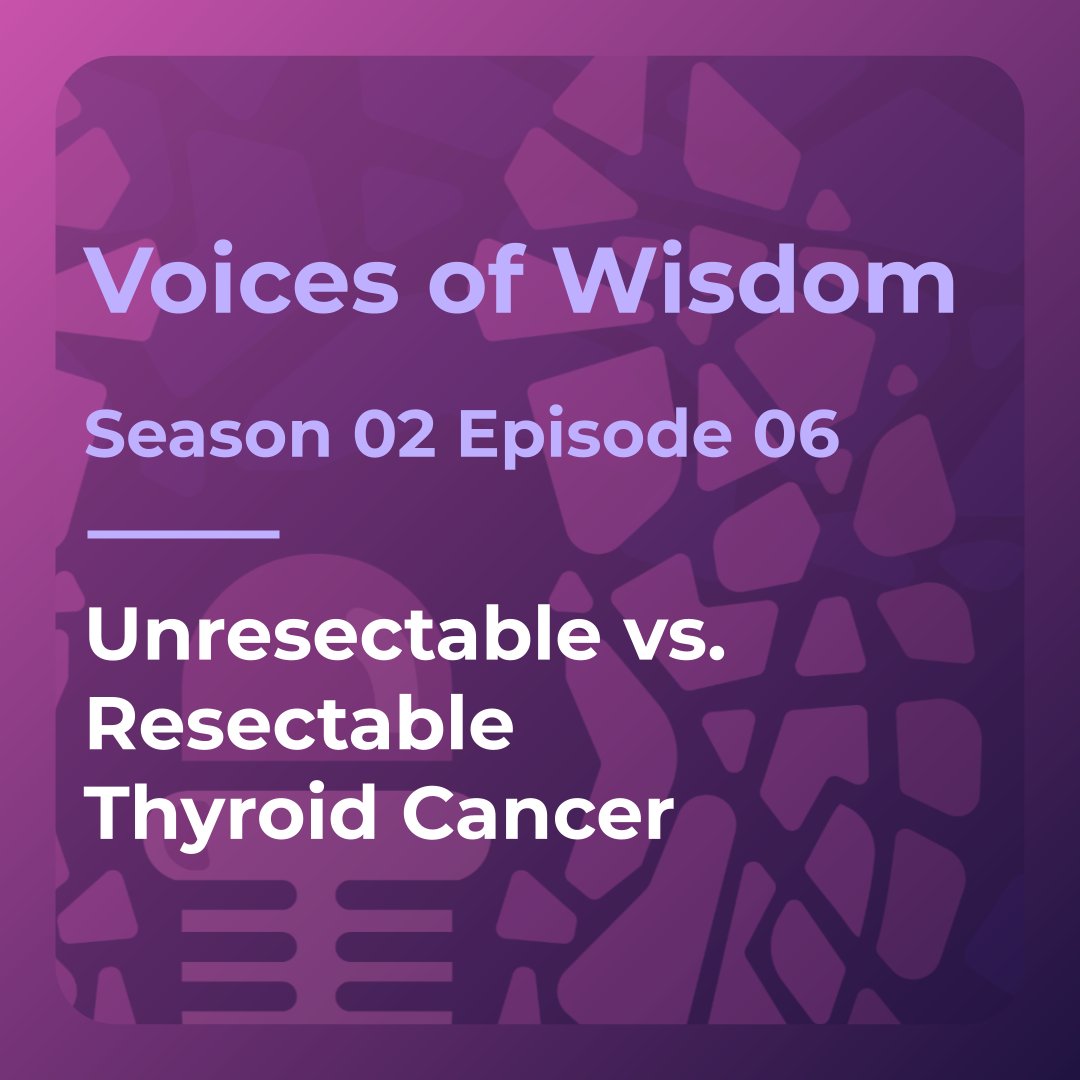 Voices of Wisdom

Season 02 Episode 06

Unresectable vs. Resectable Thyroid Cancer